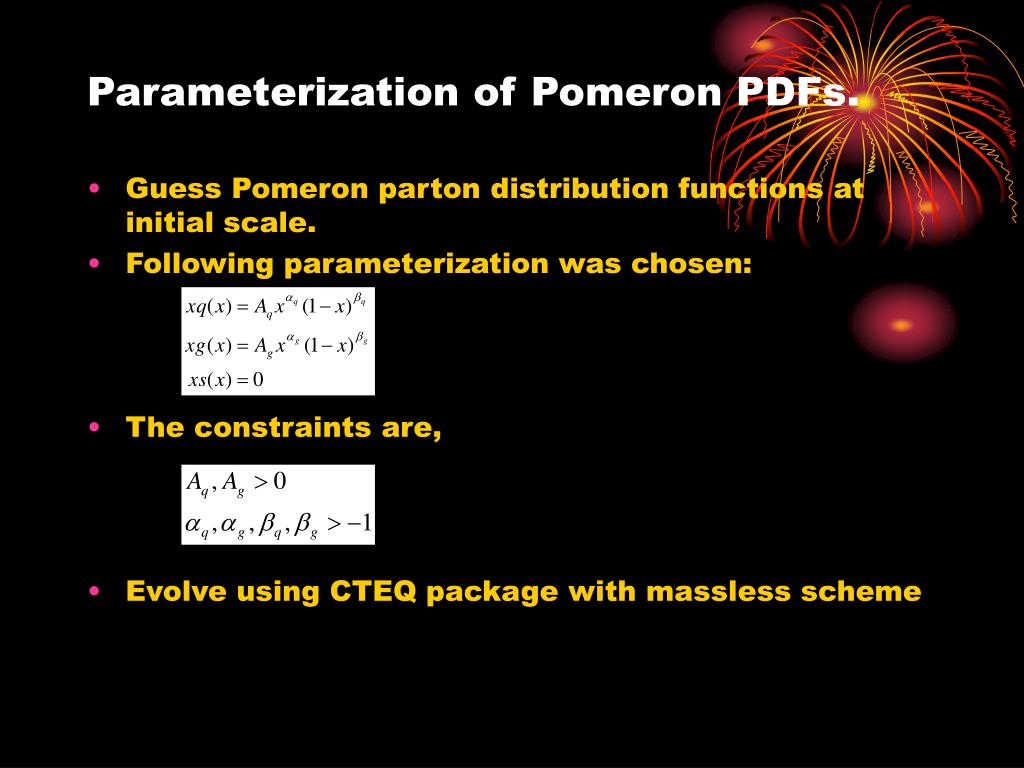 Parameterization of Pomeron PDFs.

• Guess Pomeron parton distribution functions at initial scale.
• Following parameterization was chosen:

$xq(x) = A_q x^{\alpha_q} (1-x)^{\beta_q}$
$xg(x) = A_g x^{\alpha_g} (1-x)^{\beta_g}$
$xs(x) = 0$

• The constraints are,

$A_q, A_g > 0$
$\alpha_q, \alpha_g, \beta_q, \beta_g > -1$

• Evolve using CTEQ package with massless scheme